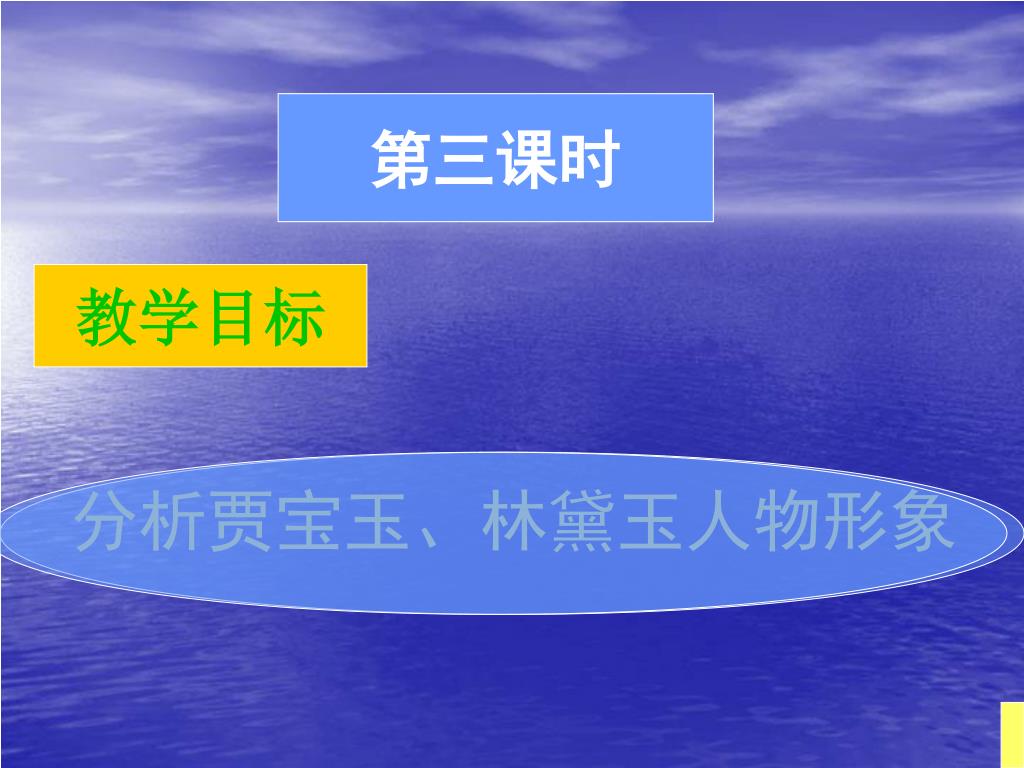 第三课时

教学目标

分析贾宝玉、林黛玉人物形象